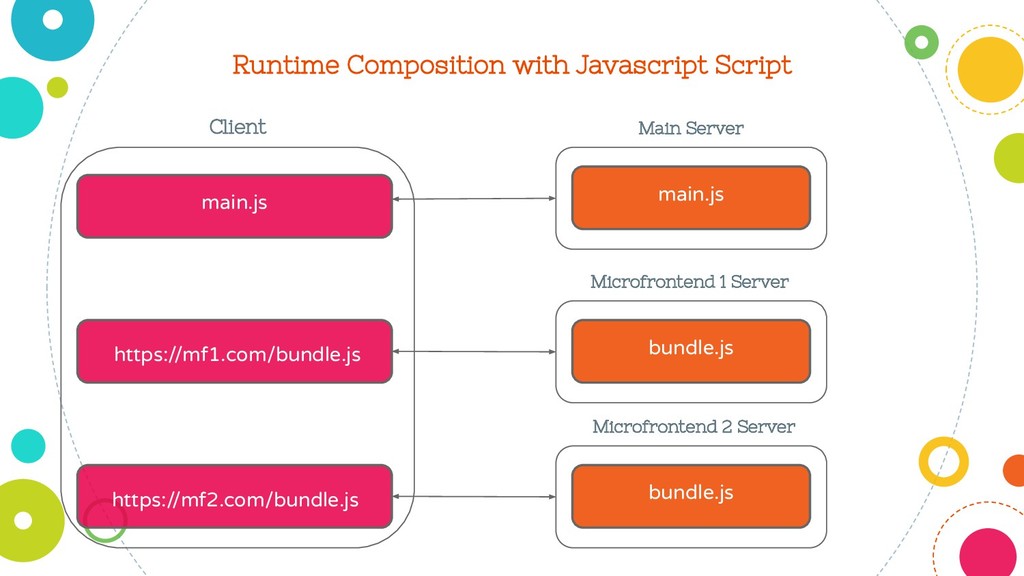 Runtime Composition with Javascript Script

Client

main.js

https://mf1.com/bundle.js

https://mf2.com/bundle.js

Main Server

main.js

Microfrontend 1 Server

bundle.js

Microfrontend 2 Server

bundle.js